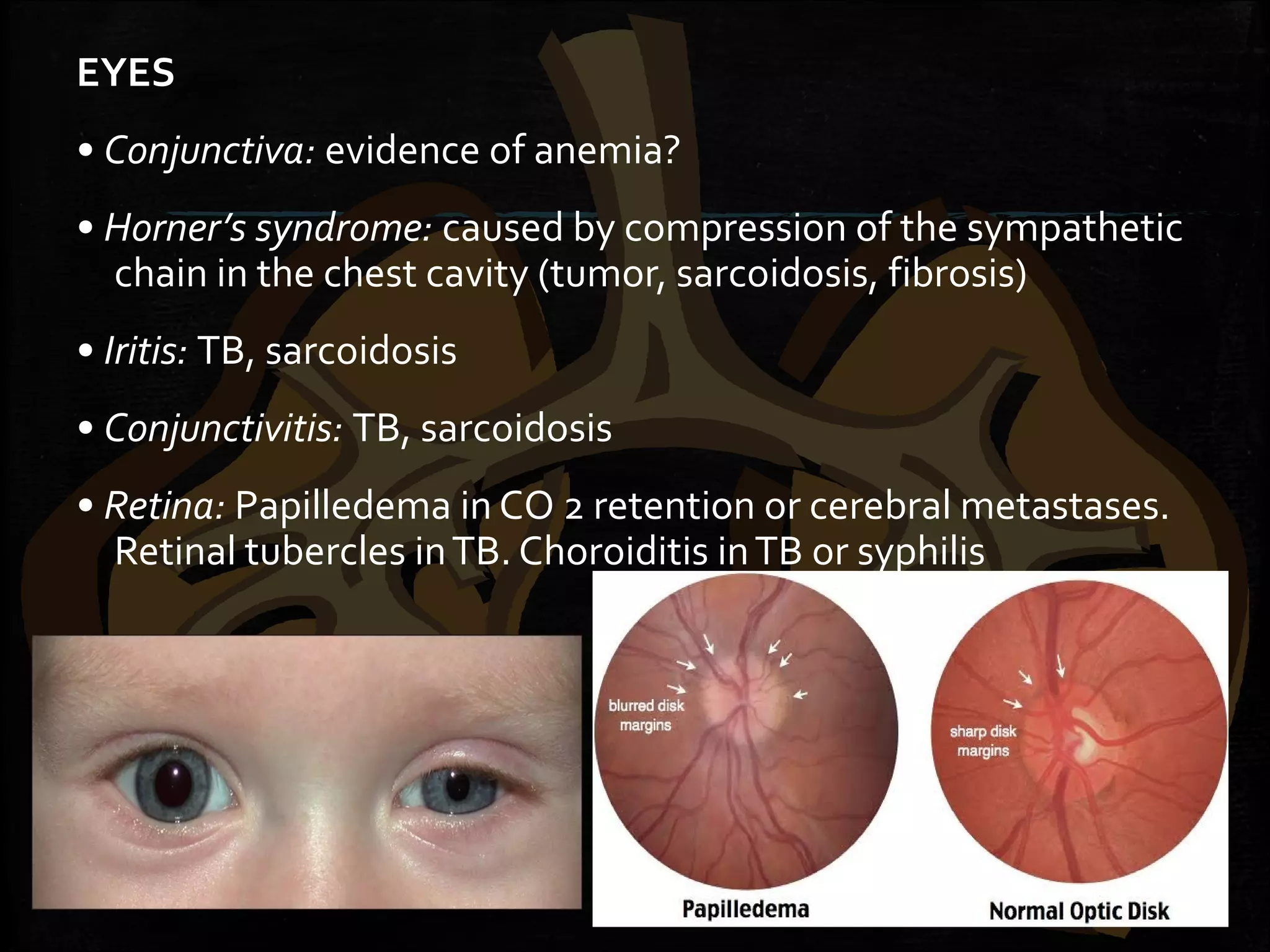 EYES

• Conjunctiva: evidence of anemia?

• Horner's syndrome: caused by compression of the sympathetic chain in the chest cavity (tumor, sarcoidosis, fibrosis)

• Iritis: TB, sarcoidosis

• Conjunctivitis: TB, sarcoidosis

• Retina: Papilledema in CO 2 retention or cerebral metastases. Retinal tubercles in TB. Choroiditis in TB or syphilis

blurred disk margins

Papilledema

sharp disk margins

Normal Optic Disk